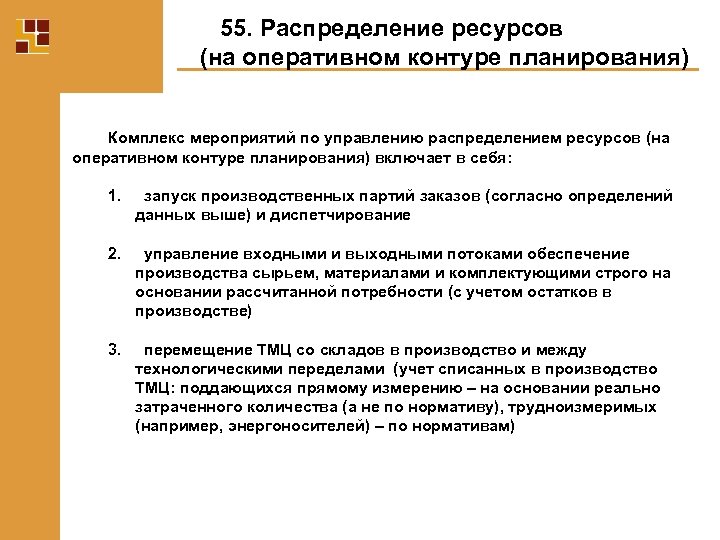 55. Распределение ресурсов
(на оперативном контуре планирования)

Комплекс мероприятий по управлению распределением ресурсов (на оперативном контуре планирования) включает в себя:

1. запуск производственных партий заказов (согласно определений данных выше) и диспетчирование

2. управление входными и выходными потоками обеспечение производства сырьем, материалами и комплектующими строго на основании рассчитанной потребности (с учетом остатков в производстве)

3. перемещение ТМЦ со складов в производство и между технологическими переделами (учет списанных в производство ТМЦ: поддающихся прямому измерению – на основании реально затраченного количества (а не по нормативу), трудноизмеримых (например, энергоносителей) – по нормативам)